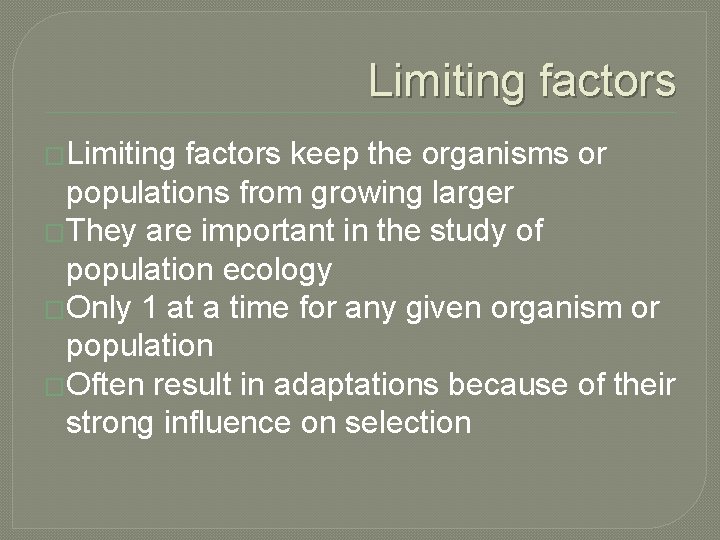 Limiting factors

Limiting factors keep the organisms or populations from growing larger

They are important in the study of population ecology

Only 1 at a time for any given organism or population

Often result in adaptations because of their strong influence on selection